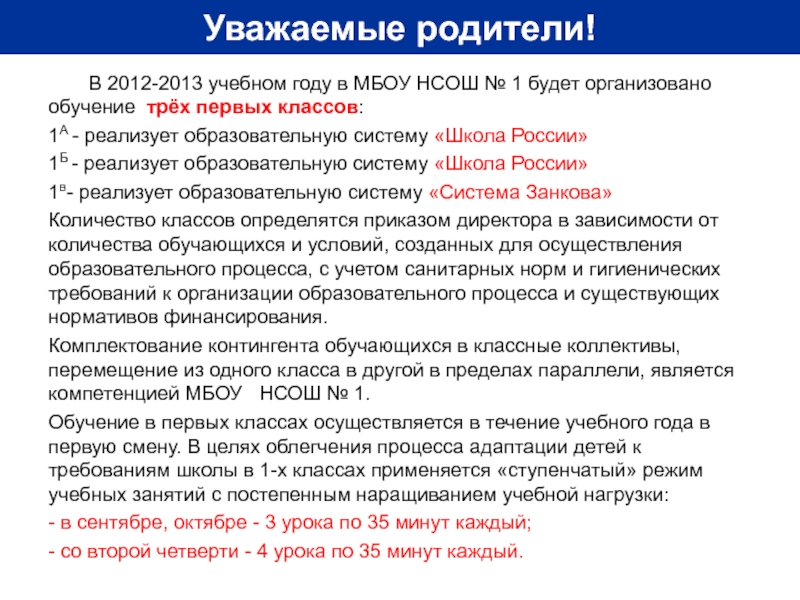 Уважаемые родители!

В 2012-2013 учебном году в МБОУ НСОШ № 1 будет организовано обучение трёх первых классов:

1$^{А}$ - реализует образовательную систему «Школа России»

1$^{Б}$ - реализует образовательную систему «Школа России»

1$^{в}$- реализует образовательную систему «Система Занкова»

Количество классов определятся приказом директора в зависимости от количества обучающихся и условий, созданных для осуществления образовательного процесса, с учетом санитарных норм и гигиенических требований к организации образовательного процесса и существующих нормативов финансирования.

Комплектование контингента обучающихся в классные коллективы, перемещение из одного класса в другой в пределах параллели, является компетенцией МБОУ НСОШ № 1.

Обучение в первых классах осуществляется в течение учебного года в первую смену. В целях облегчения процесса адаптации детей к требованиям школы в 1-х классах применяется «ступенчатый» режим учебных занятий с постепенным наращиванием учебной нагрузки:

- в сентябре, октябре - 3 урока по 35 минут каждый;

- со второй четверти - 4 урока по 35 минут каждый.